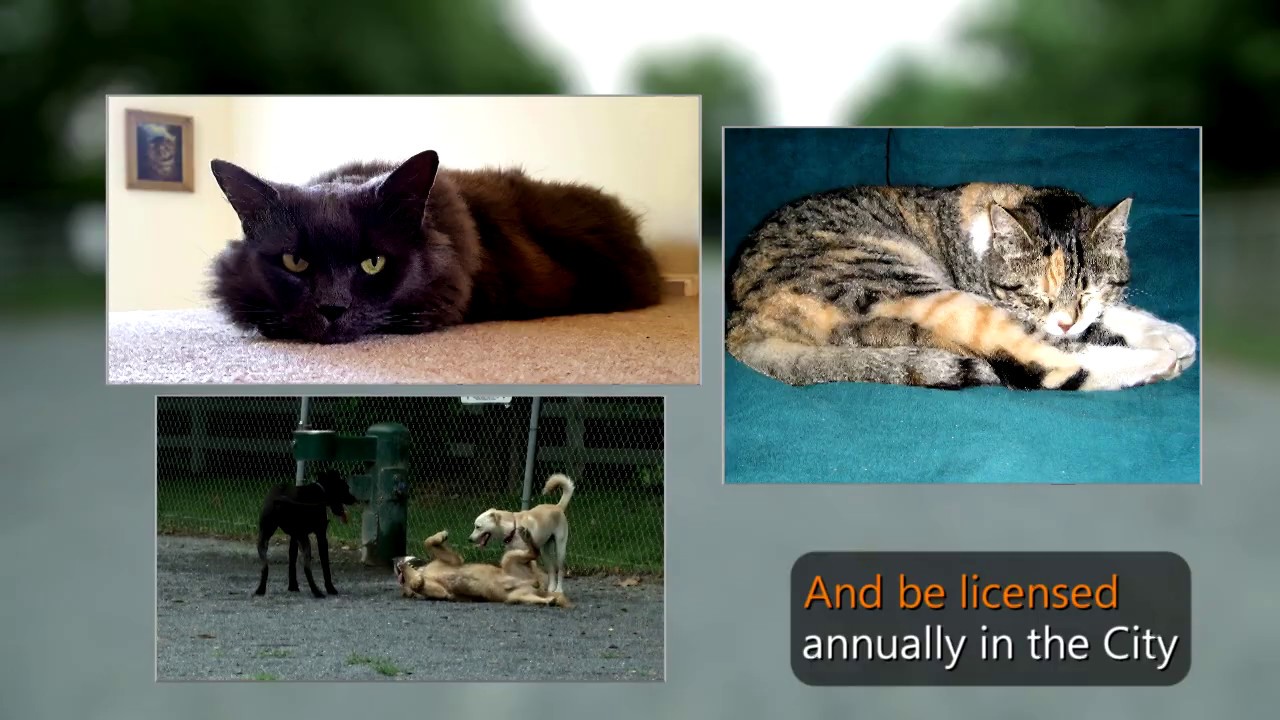 And be licensed
annually in the City